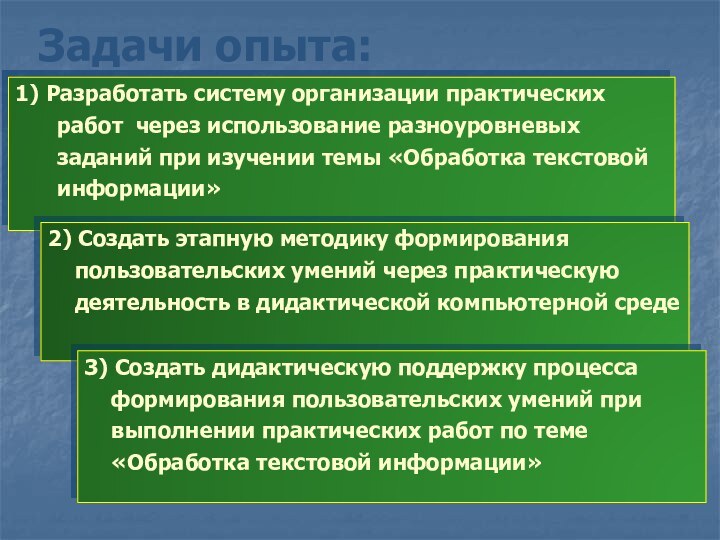 Задачи опыта:

1) Разработать систему организации практических работ через использование разноуровневых заданий при изучении темы «Обработка текстовой информации»

2) Создать этапную методику формирования пользовательских умений через практическую деятельность в дидактической компьютерной среде

3) Создать дидактическую поддержку процесса формирования пользовательских умений при выполнении практических работ по теме «Обработка текстовой информации»